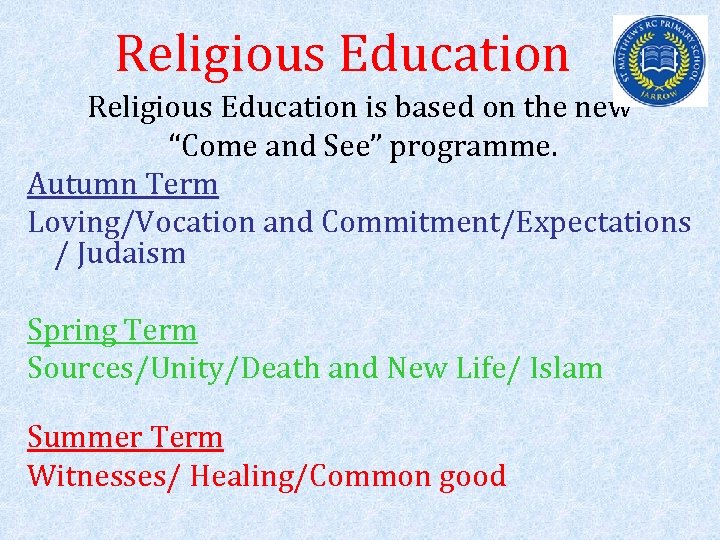 Religious Education

ST MATTHEW'S RC PRIMARY SCHOOL
JARROW

Religious Education is based on the new "Come and See" programme.

Autumn Term
Loving/Vocation and Commitment/Expectations / Judaism

Spring Term
Sources/Unity/Death and New Life/ Islam

Summer Term
Witnesses/ Healing/Common good